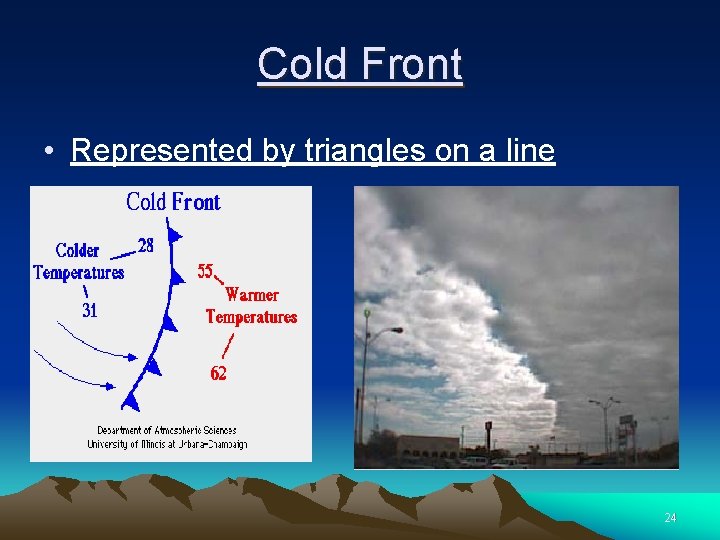 Cold Front

• Represented by triangles on a line

Cold Front

Colder Temperatures

28

31

55

Warmer Temperatures

62

Department of Atmospheric Sciences
University of Illinois at Urbana-Champaign

24